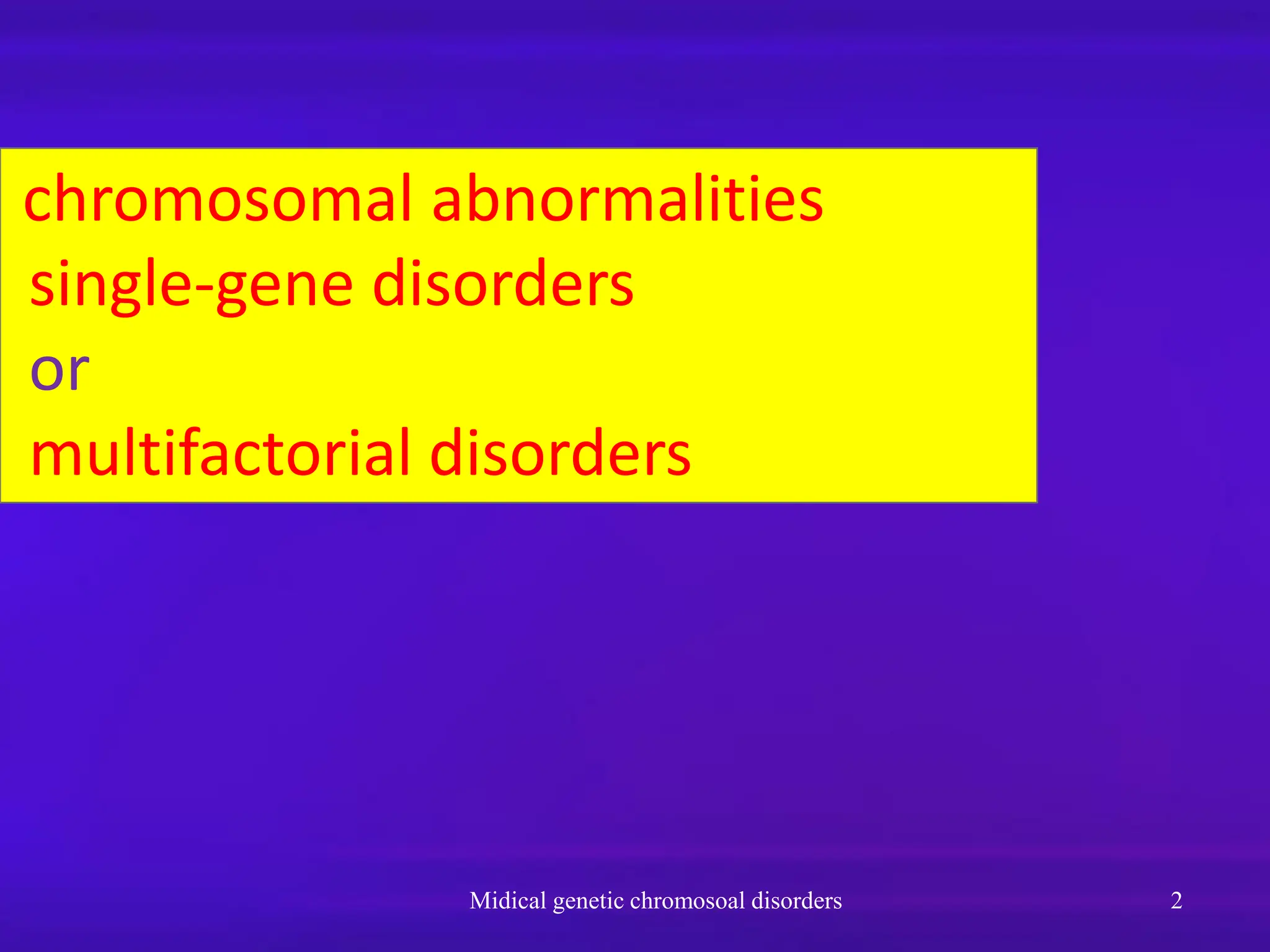 chromosomal abnormalities
single-gene disorders
or
multifactorial disorders

Midical genetic chromosoal disorders

2